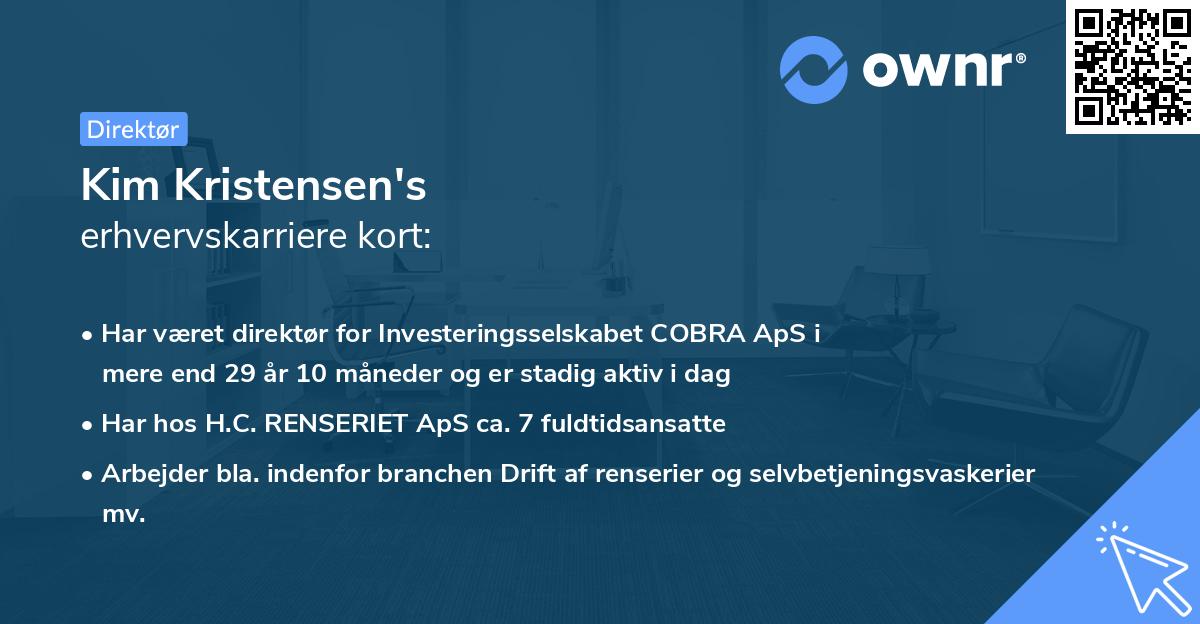 ownr®

Direktør

Kim Kristensen's
erhvervskarriere kort:

• Har været direktør for Investeringsselskabet COBRA ApS i mere end 29 år 10 måneder og er stadig aktiv i dag

• Har hos H.C. RENSERIET ApS ca. 7 fuldtidsansatte

• Arbejder bla. indenfor branchen Drift af renserier og selvbetjeningsvaskerier mv.